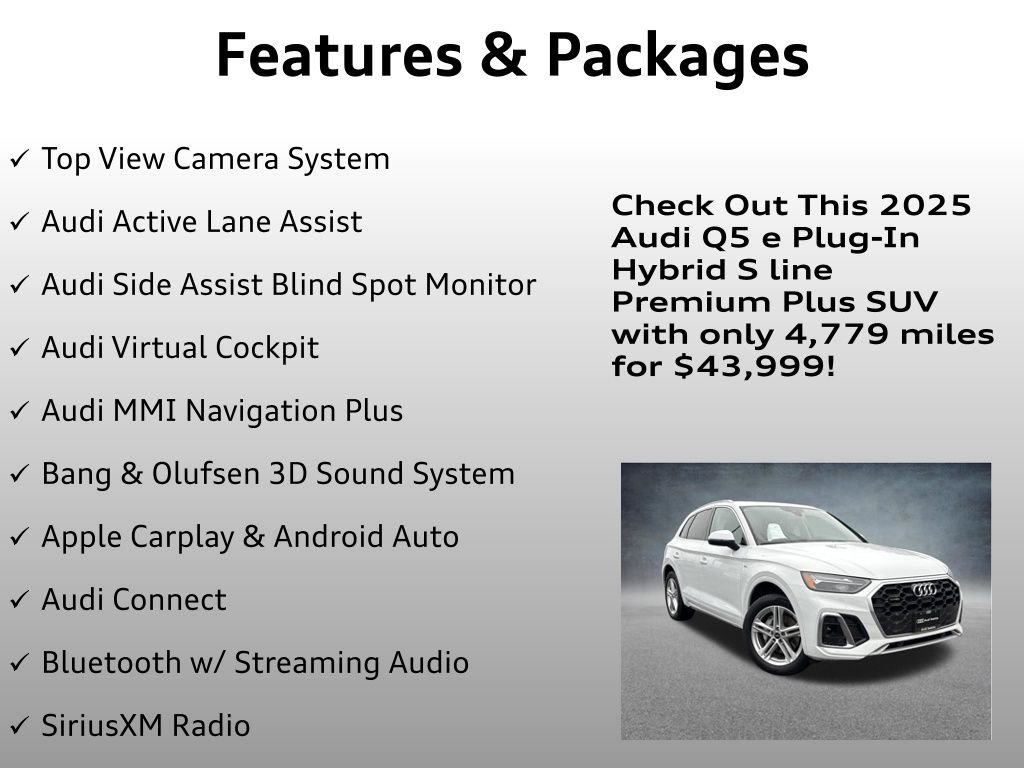 Features & Packages

✓ Top View Camera System

✓ Audi Active Lane Assist

✓ Audi Side Assist Blind Spot Monitor

✓ Audi Virtual Cockpit

✓ Audi MMI Navigation Plus

✓ Bang & Olufsen 3D Sound System

✓ Apple Carplay & Android Auto

✓ Audi Connect

✓ Bluetooth w/ Streaming Audio

✓ SiriusXM Radio

Check Out This 2025 Audi Q5 e Plug-In Hybrid S line Premium Plus SUV with only 4,779 miles for $43,999!